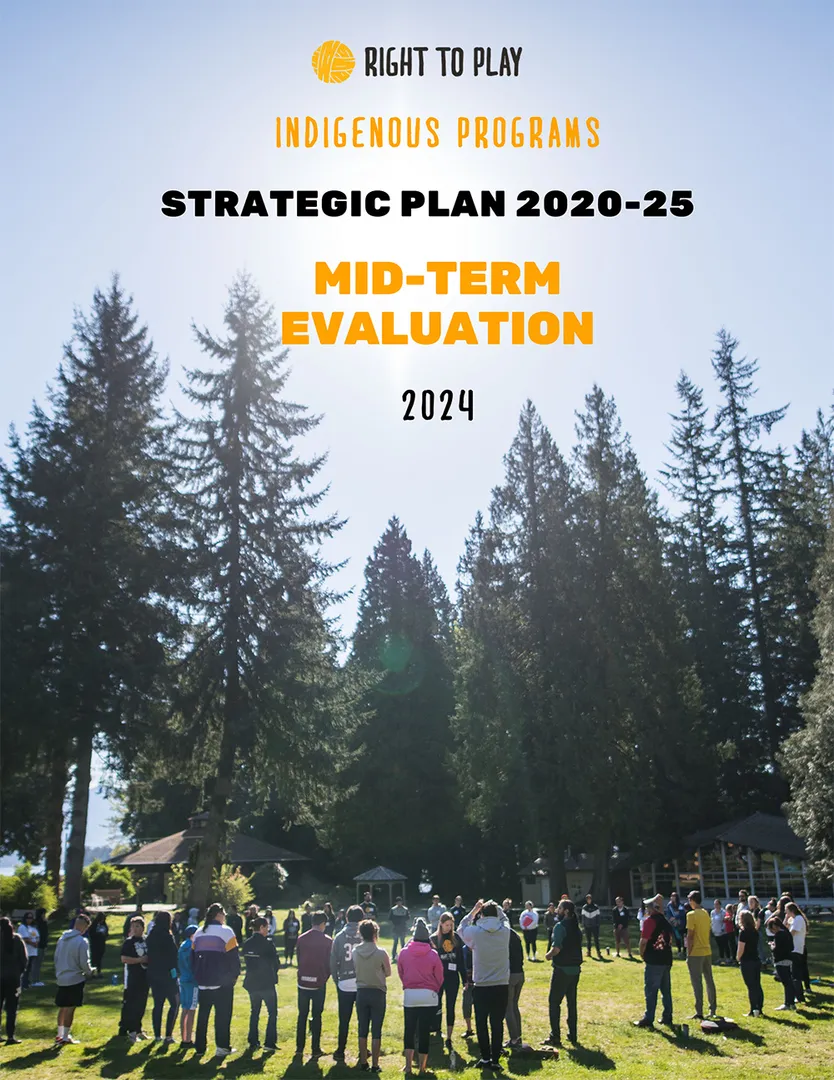 RIGHT TO PLAY

INDIGENOUS PROGRAMS

STRATEGIC PLAN 2020-25

MID-TERM EVALUATION

2024